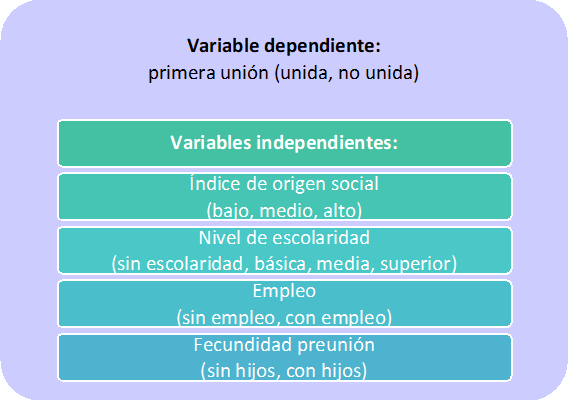 Variable dependiente:
primera unión (unida, no unida)

Variables independientes:

Índice de origen social
(bajo, medio, alto)

Nivel de escolaridad
(sin escolaridad, básica, media, superior)

Empleo
(sin empleo, con empleo)

Fecundidad preunión
(sin hijos, con hijos)